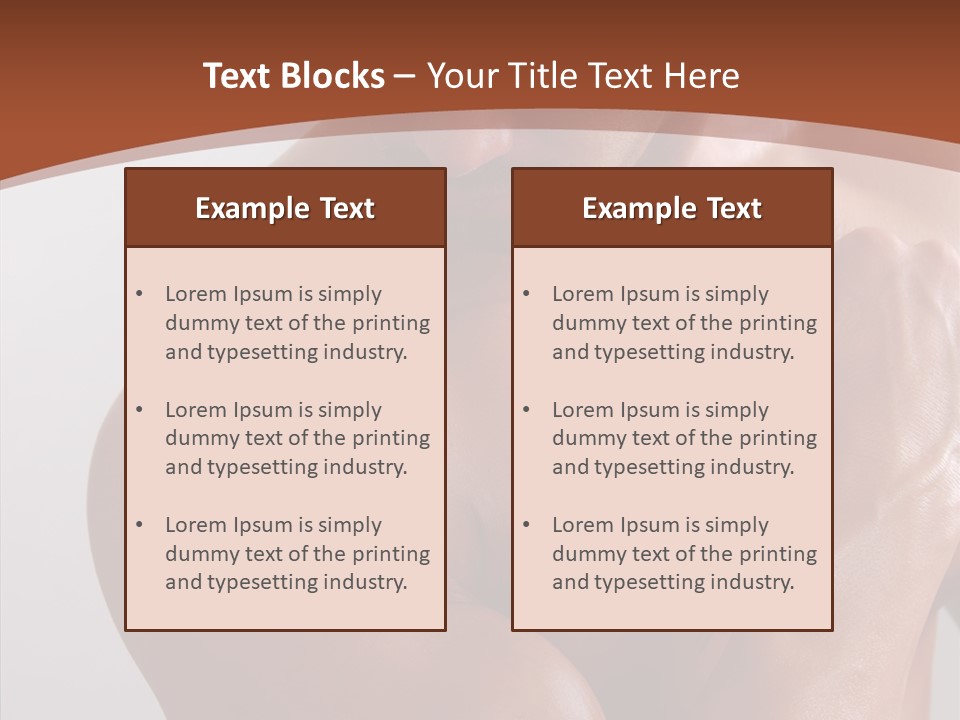 Text Blocks – Your Title Text Here

Example Text

• Lorem Ipsum is simply dummy text of the printing and typesetting industry.

• Lorem Ipsum is simply dummy text of the printing and typesetting industry.

• Lorem Ipsum is simply dummy text of the printing and typesetting industry.

Example Text

• Lorem Ipsum is simply dummy text of the printing and typesetting industry.

• Lorem Ipsum is simply dummy text of the printing and typesetting industry.

• Lorem Ipsum is simply dummy text of the printing and typesetting industry.